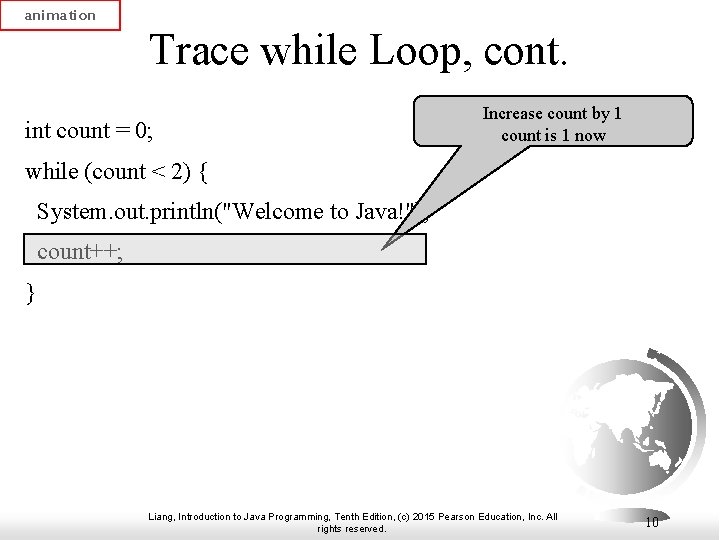 animation

Trace while Loop, cont.

Increase count by 1
count is 1 now

int count = 0;
while (count < 2) {
 System.out.println("Welcome to Java!");
 count++;
}

Liang, Introduction to Java Programming, Tenth Edition, (c) 2015 Pearson Education, Inc. All rights reserved.

10